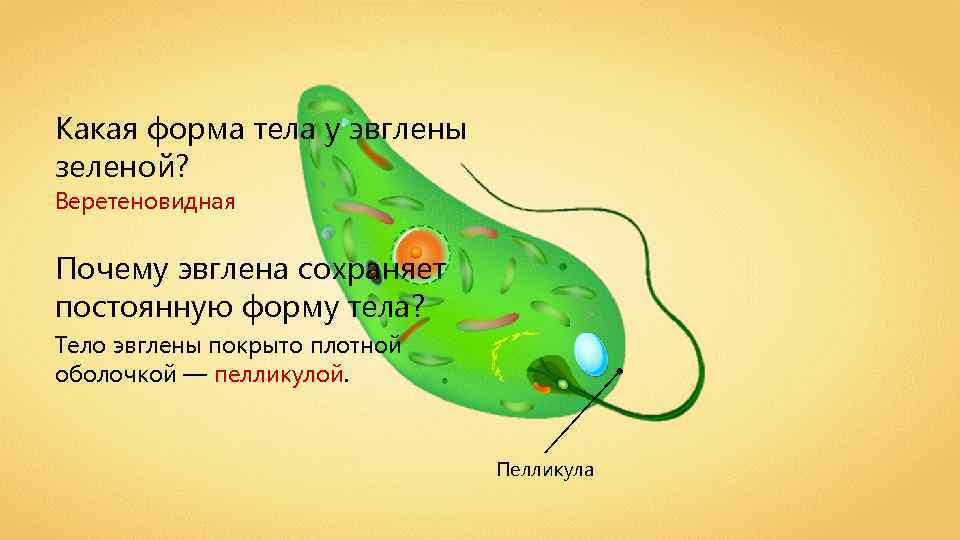 Какая форма тела у эвглены зеленой?
Веретеновидная

Почему эвглена сохраняет постоянную форму тела?
Тело эвглены покрыто плотной оболочкой — пелликулой.

Пелликула